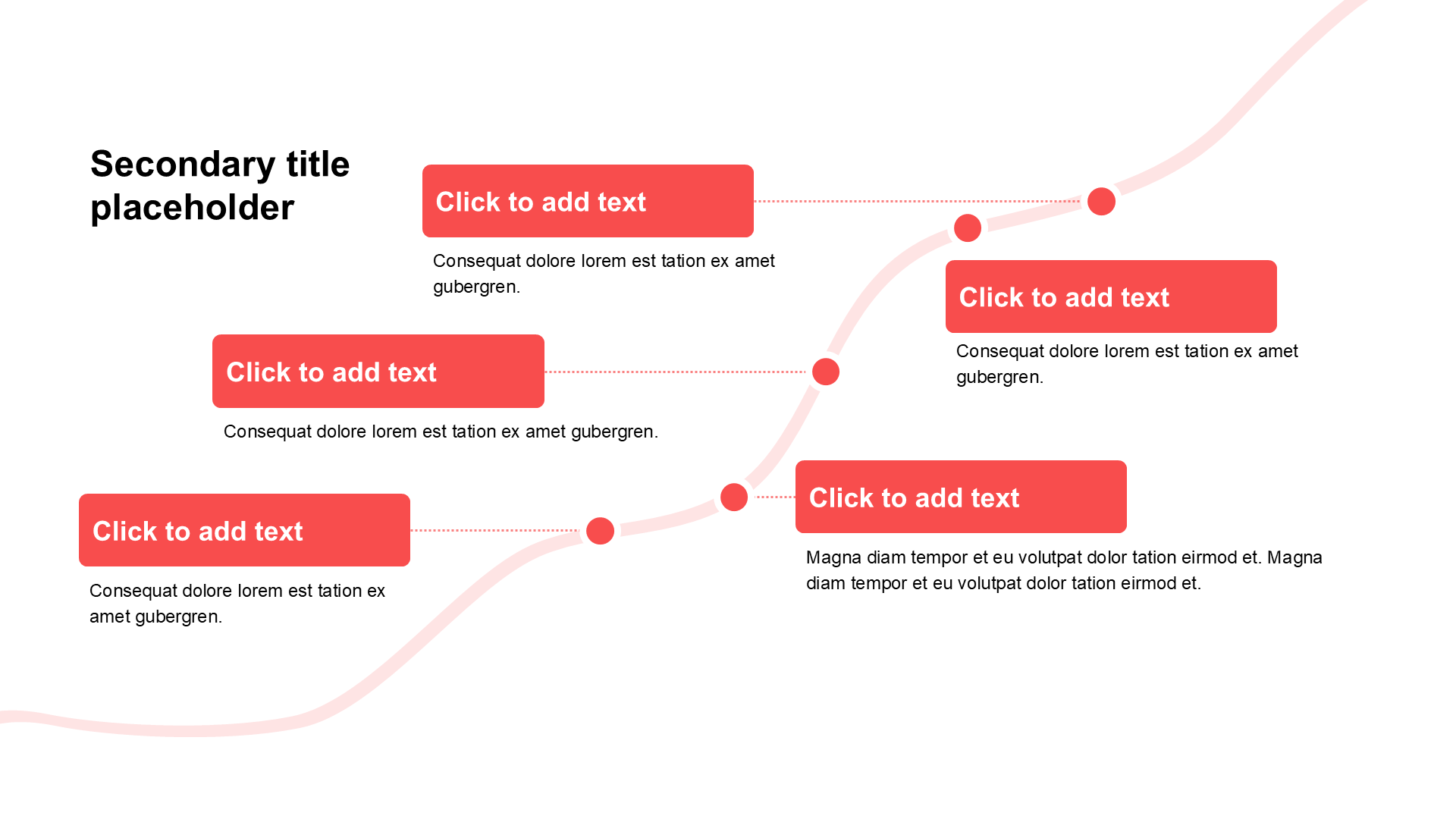 Secondary title placeholder

Click to add text

Consequat dolore lorem est tation ex amet gubergren.

Click to add text

Consequat dolore lorem est tation ex amet gubergren.

Click to add text

Consequat dolore lorem est tation ex amet gubergren.

Click to add text

Magna diam tempor et eu volutpat dolor tation eirmod et. Magna diam tempor et eu volutpat dolor tation eirmod et.

Click to add text

Consequat dolore lorem est tation ex amet gubergren.